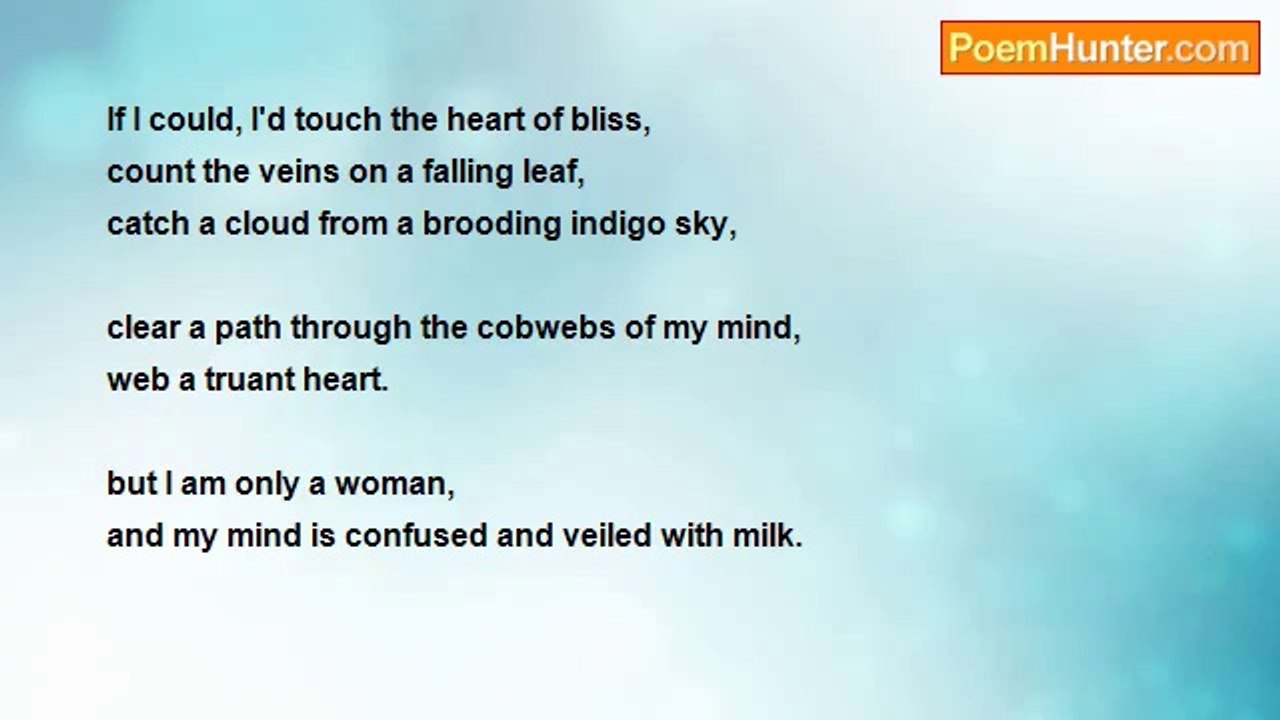 PoemHunter.com

If I could, I'd touch the heart of bliss,
count the veins on a falling leaf,
catch a cloud from a brooding indigo sky,

clear a path through the cobwebs of my mind,
web a truant heart.

but I am only a woman,
and my mind is confused and veiled with milk.